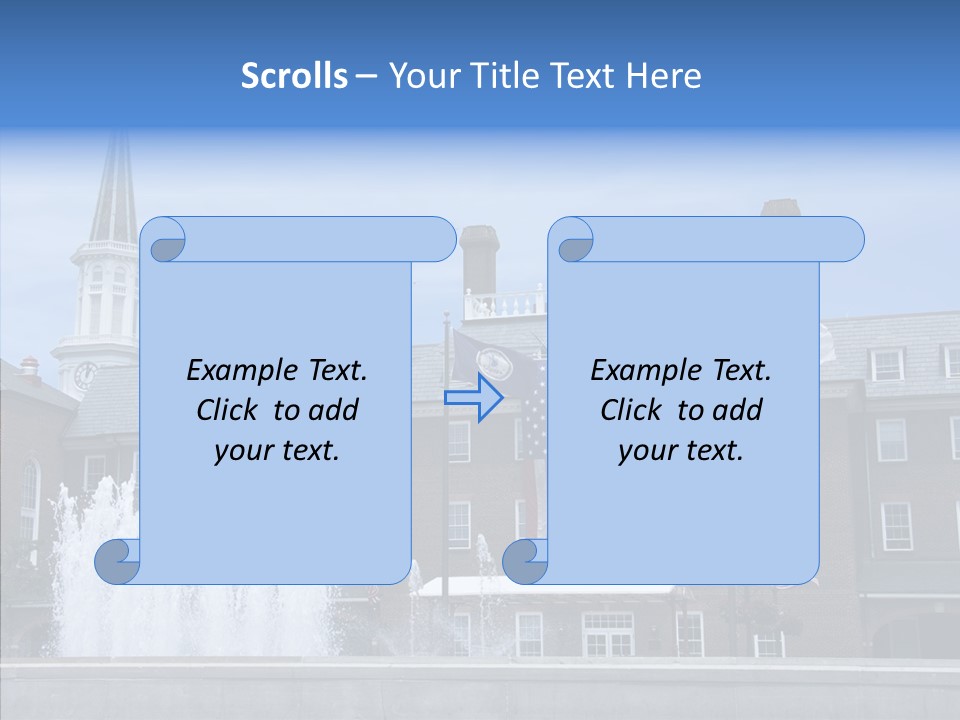 Scrolls – Your Title Text Here

Example Text. Click to add your text.

Example Text. Click to add your text.